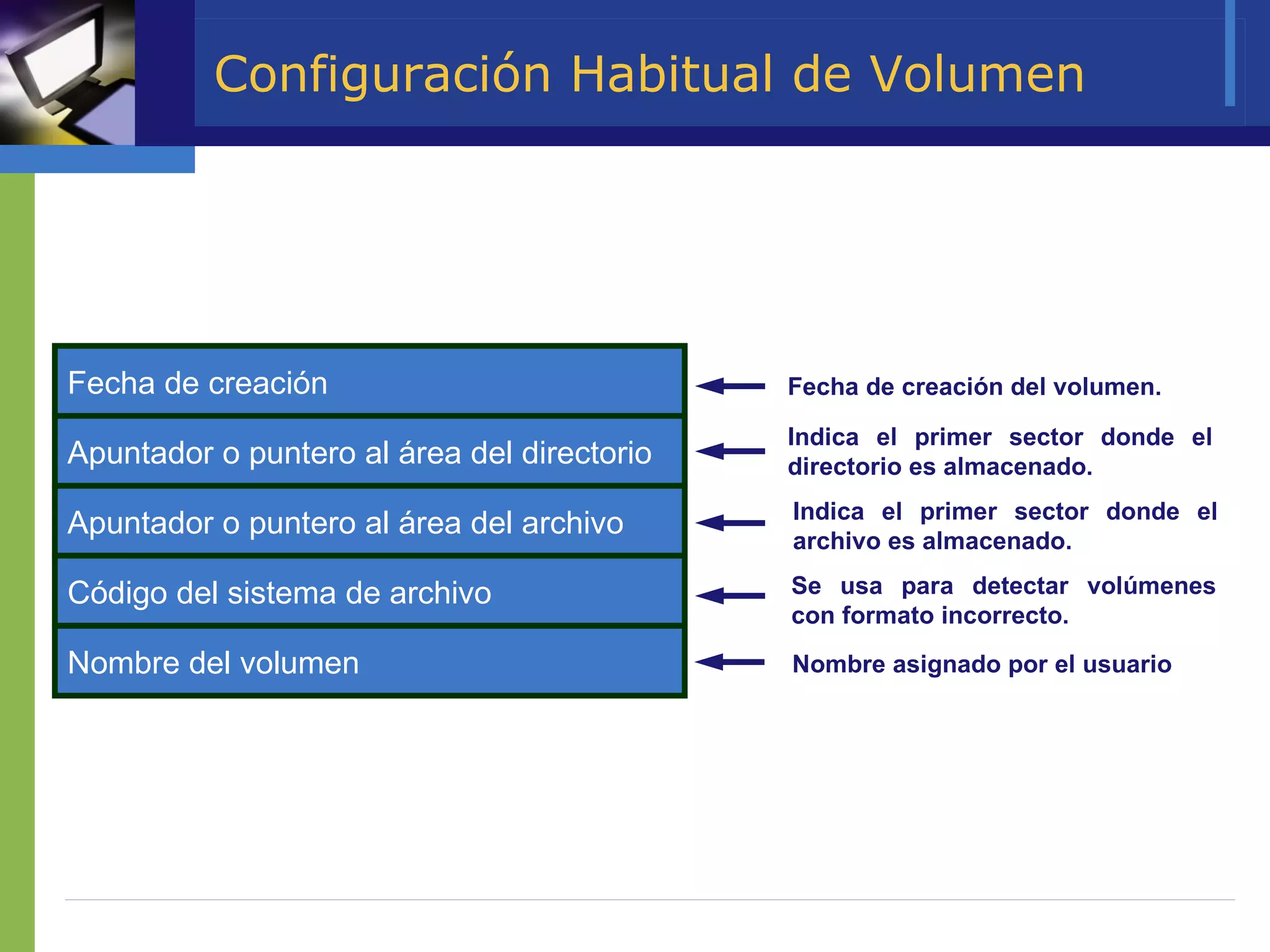 Configuración Habitual de Volumen

Fecha de creación

Apuntador o puntero al área del directorio

Apuntador o puntero al área del archivo

Código del sistema de archivo

Nombre del volumen

Fecha de creación del volumen.

Indica el primer sector donde el directorio es almacenado.

Indica el primer sector donde el archivo es almacenado.

Se usa para detectar volúmenes con formato incorrecto.

Nombre asignado por el usuario